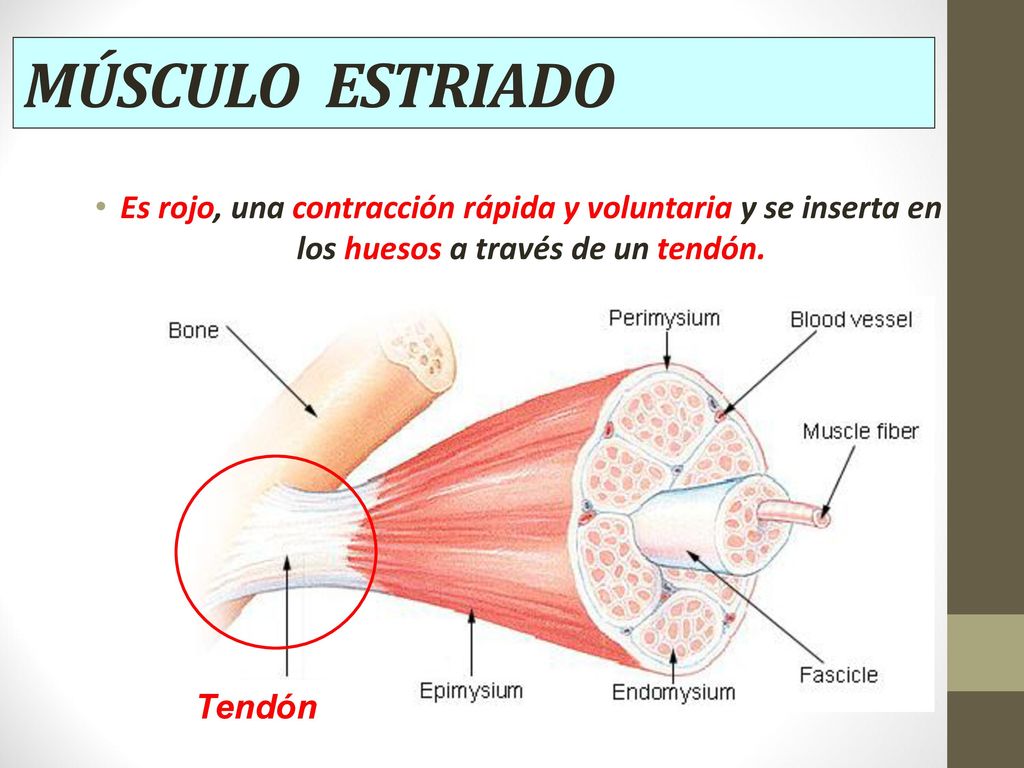 MÚSCULO ESTRIADO

• Es rojo, una contracción rápida y voluntaria y se inserta en los huesos a través de un tendón.

Bone
Perimysium
Blood vessel
Muscle fiber
Fascicle
Endomysium
Epimysium
Tendón